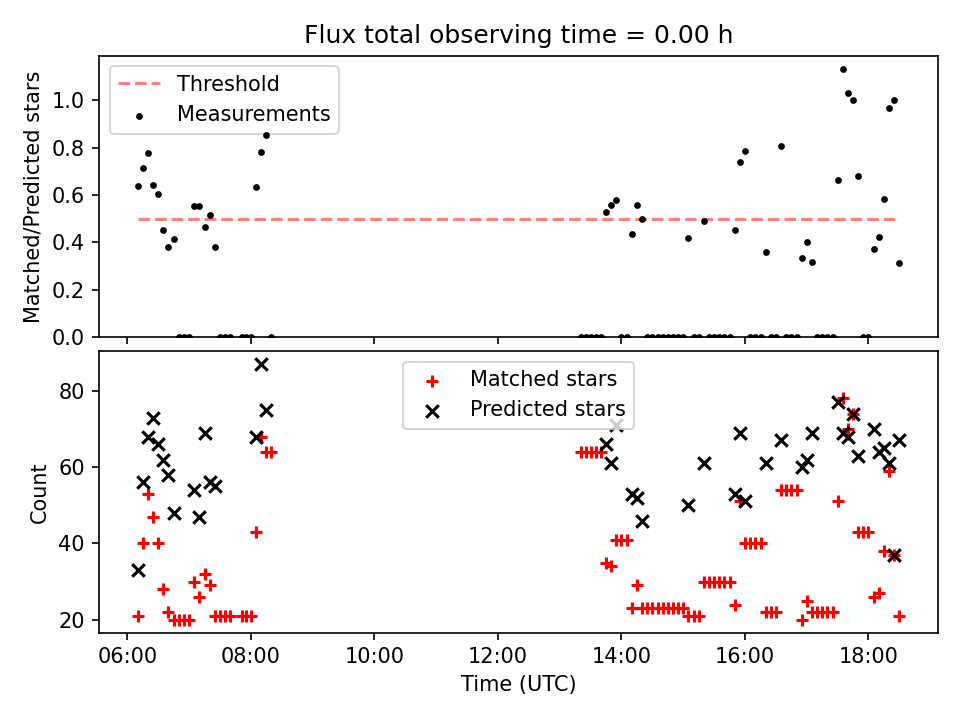 Flux total observing time = 0.00 h

Threshold
Measurements

Matched/Predicted stars

1.0
0.8
0.6
0.4
0.2
0.0

Matched stars
Predicted stars

Count

80
60
40
20

06:00
08:00
10:00
12:00
14:00
16:00
18:00

Time (UTC)